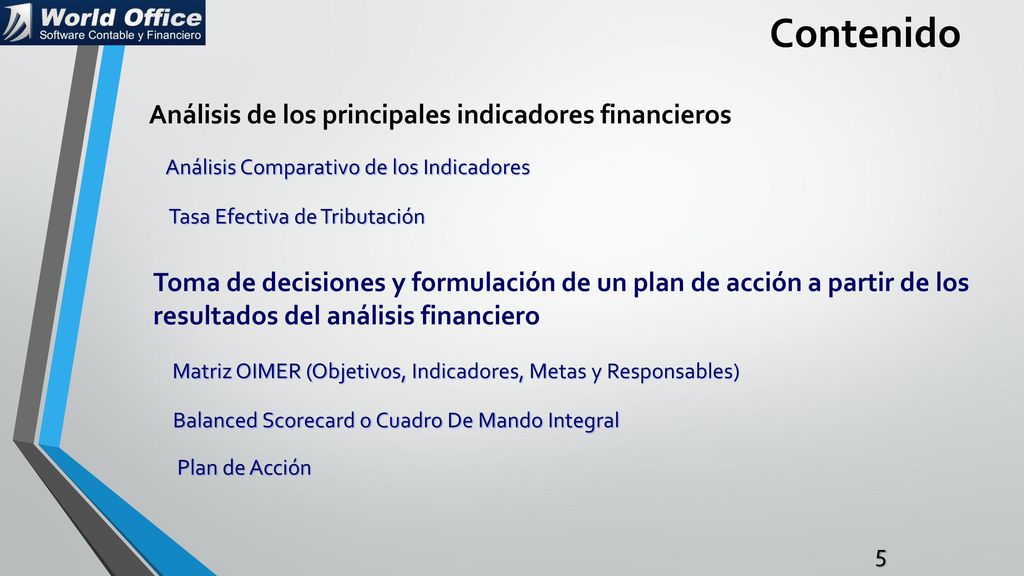 World Office
Software Contable y Financiero

Contenido

Análisis de los principales indicadores financieros

Análisis Comparativo de los Indicadores

Tasa Efectiva de Tributación

Toma de decisiones y formulación de un plan de acción a partir de los resultados del análisis financiero

Matriz OIMER (Objetivos, Indicadores, Metas y Responsables)

Balanced Scorecard o Cuadro De Mando Integral

Plan de Acción

5